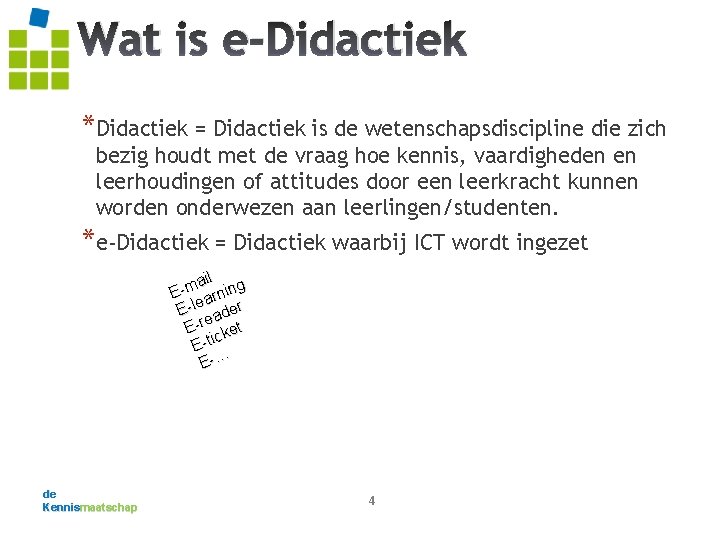 Wat is e-Didactiek

*Didactiek = Didactiek is de wetenschapsdiscipline die zich bezig houdt met de vraag hoe kennis, vaardigheden en leerhoudingen of attitudes door een leerkracht kunnen worden onderwezen aan leerlingen/studenten.

*e-Didactiek = Didactiek waarbij ICT wordt ingezet

E-mail
E-learning
E-reader
E-ticket
E-…

de
Kennismaatschap

4